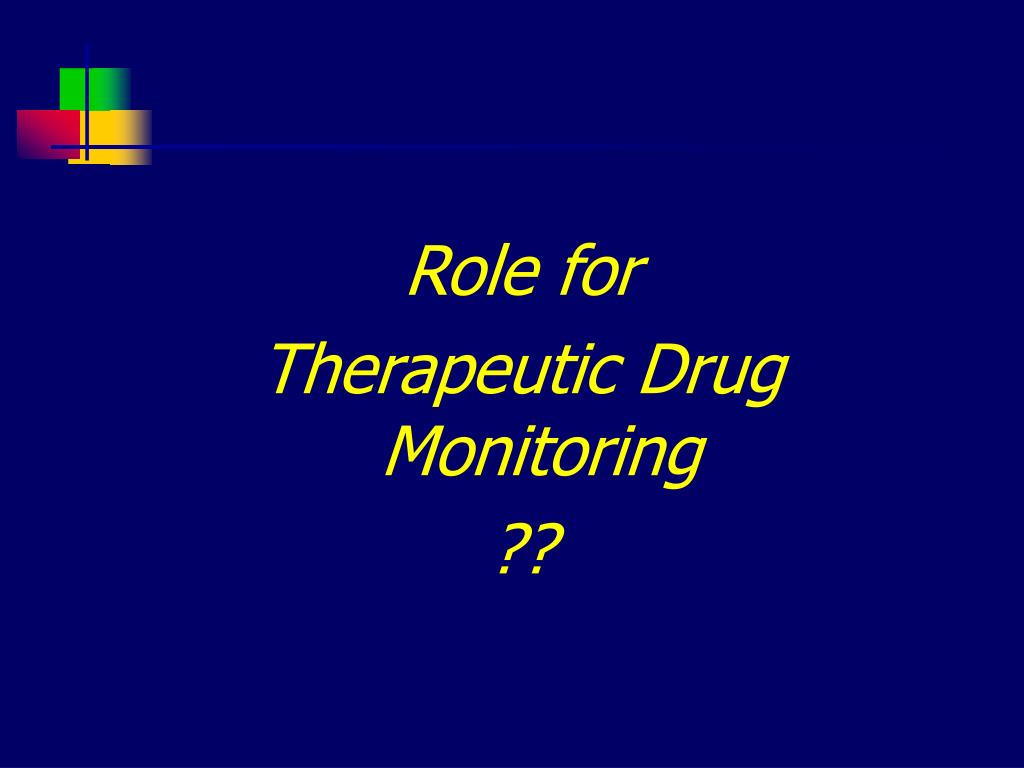 Role for
Therapeutic Drug Monitoring
??